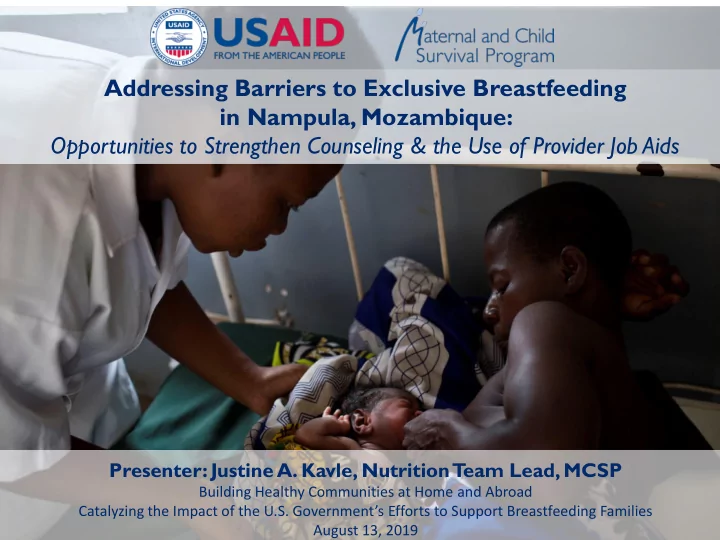 UNITED STATES AGENCY INTERNATIONAL DEVELOPMENT USAID

USAID FROM THE AMERICAN PEOPLE

Maternal and Child Survival Program

Addressing Barriers to Exclusive Breastfeeding in Nampula, Mozambique:

Opportunities to Strengthen Counseling & the Use of Provider Job Aids

Presenter: Justine A. Kavle, Nutrition Team Lead, MCSP

Building Healthy Communities at Home and Abroad

Catalyzing the Impact of the U.S. Government's Efforts to Support Breastfeeding Families

August 13, 2019